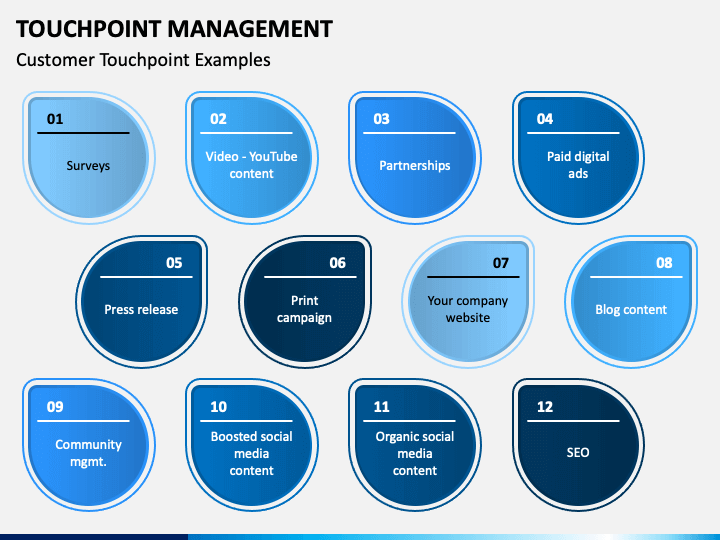 TOUCHPOINT MANAGEMENT

Customer Touchpoint Examples

01
Surveys

02
Video - YouTube content

03
Partnerships

04
Paid digital ads

05
Press release

06
Print campaign

07
Your company website

08
Blog content

09
Community mgmt.

10
Boosted social media content

11
Organic social media content

12
SEO